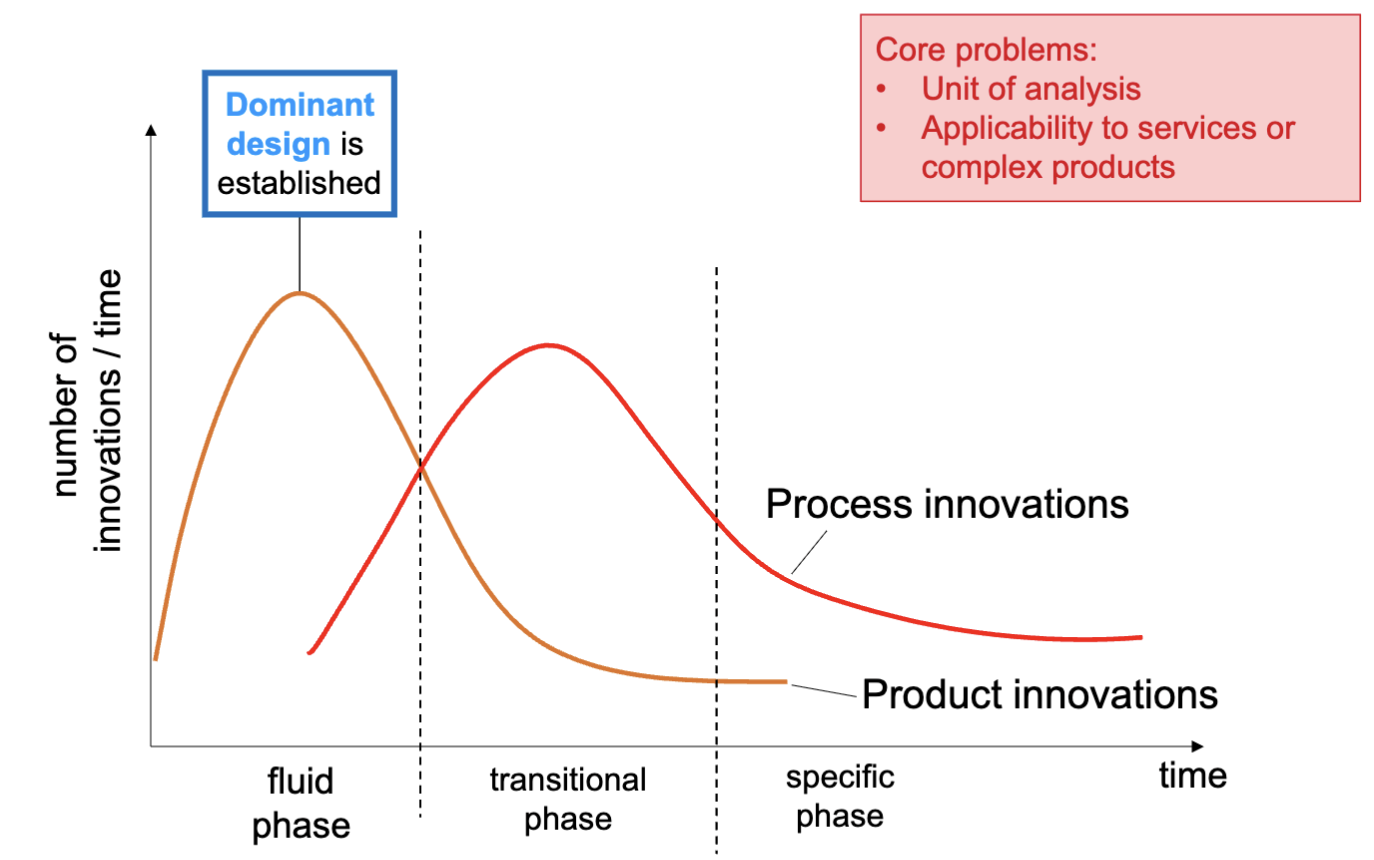 Core problems:
• Unit of analysis
• Applicability to services or complex products

Dominant design is established

number of innovations / time

Process innovations

Product innovations

fluid phase

transitional phase

specific phase

time